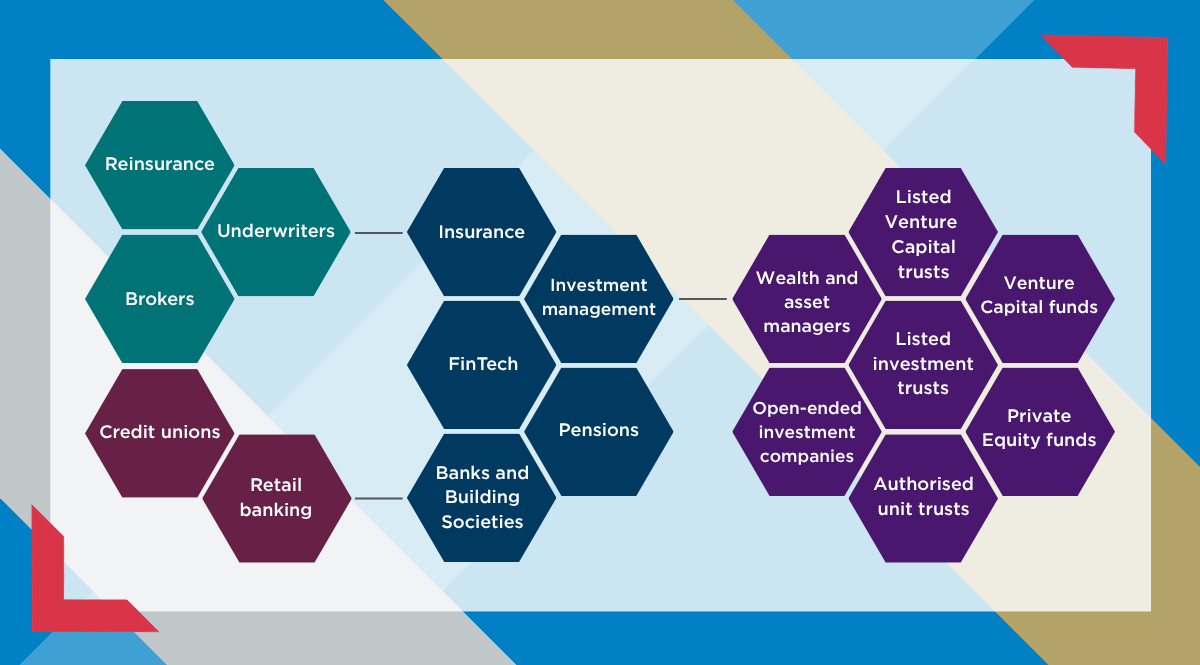 Reinsurance

Underwriters

Brokers

Credit unions

Retail banking

Insurance

Investment management

FinTech

Pensions

Banks and Building Societies

Wealth and asset managers

Listed Venture Capital trusts

Venture Capital funds

Listed investment trusts

Open-ended investment companies

Private Equity funds

Authorised unit trusts